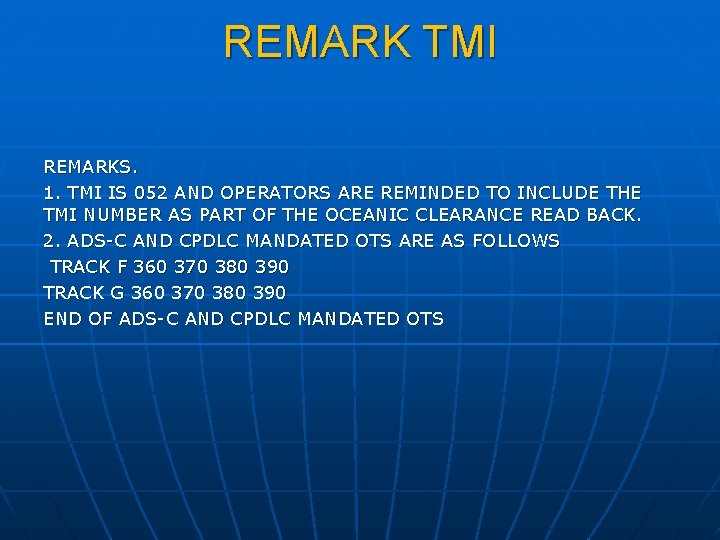 REMARK TMI

REMARKS.

1. TMI IS 052 AND OPERATORS ARE REMINDED TO INCLUDE THE TMI NUMBER AS PART OF THE OCEANIC CLEARANCE READ BACK.

2. ADS-C AND CPDLC MANDATED OTS ARE AS FOLLOWS

TRACK F 360 370 380 390

TRACK G 360 370 380 390

END OF ADS-C AND CPDLC MANDATED OTS